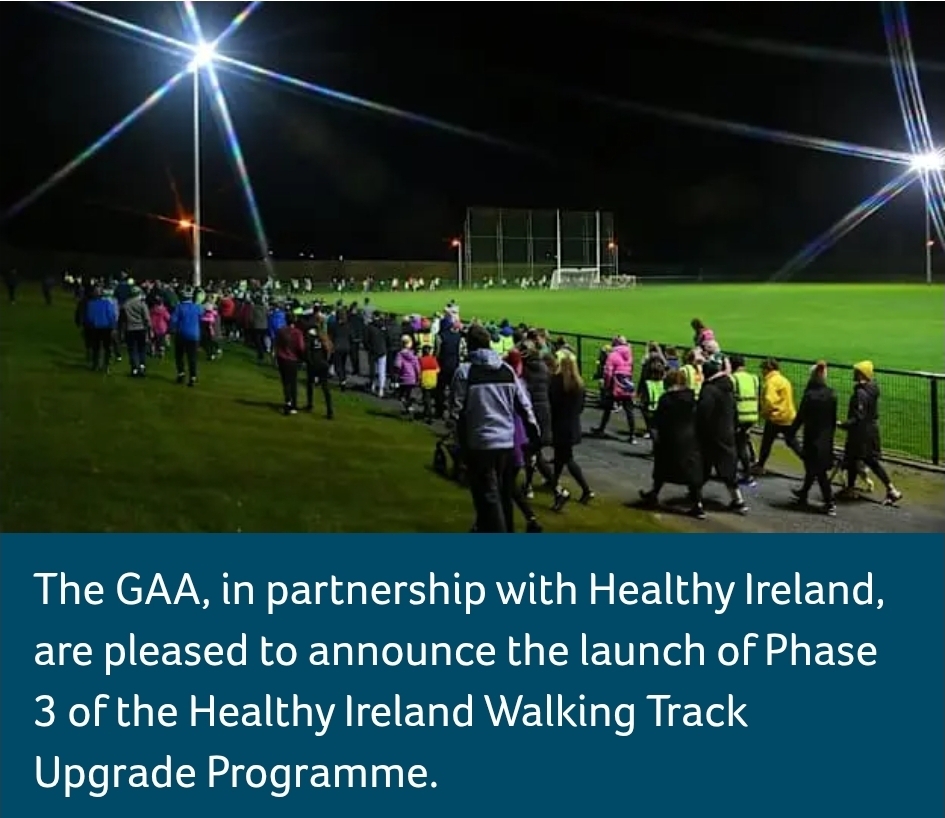 The GAA, in partnership with Healthy Ireland, are pleased to announce the launch of Phase 3 of the Healthy Ireland Walking Track Upgrade Programme.